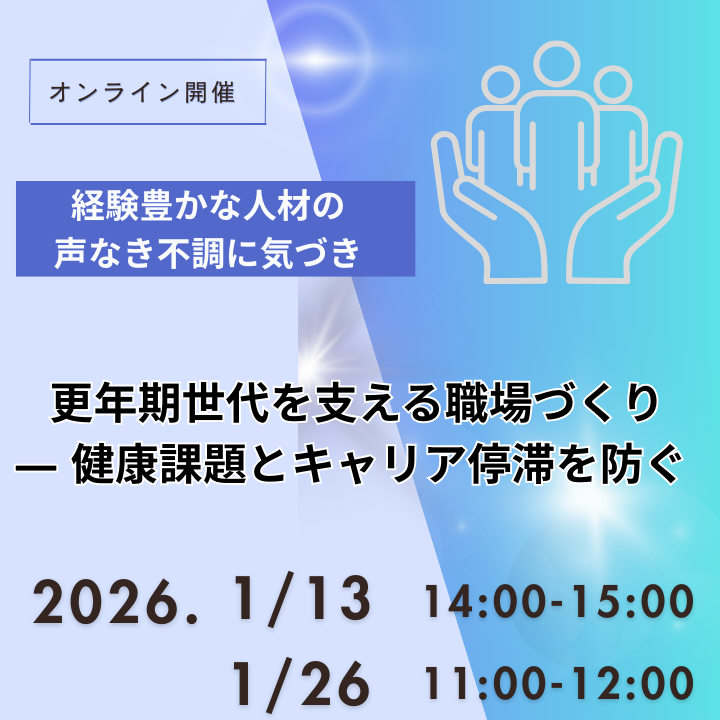 オンライン開催

経験豊かな人材の
声なき不調に気づき

更年期世代を支える職場づくり
— 健康課題とキャリア停滞を防ぐ

2026. 1/13 14:00-15:00
1/26 11:00-12:00